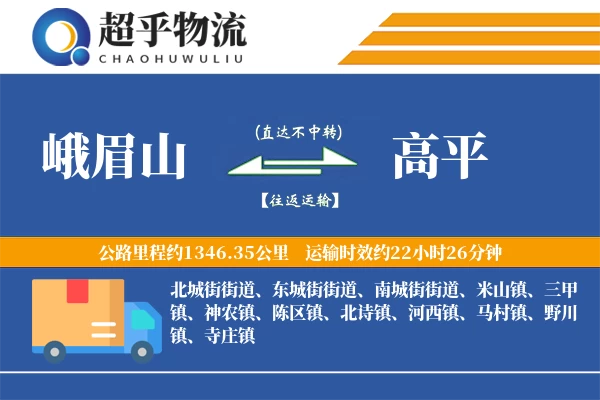 超乎物流
CHAOHUWULIU

峨眉山

(直达不中转)

【往返运输】

高平

公路里程约1346.35公里　运输时效约22小时26分钟

北城街街道、东城街街道、南城街街道、米山镇、三甲镇、神农镇、陈区镇、北诗镇、河西镇、马村镇、野川镇、寺庄镇